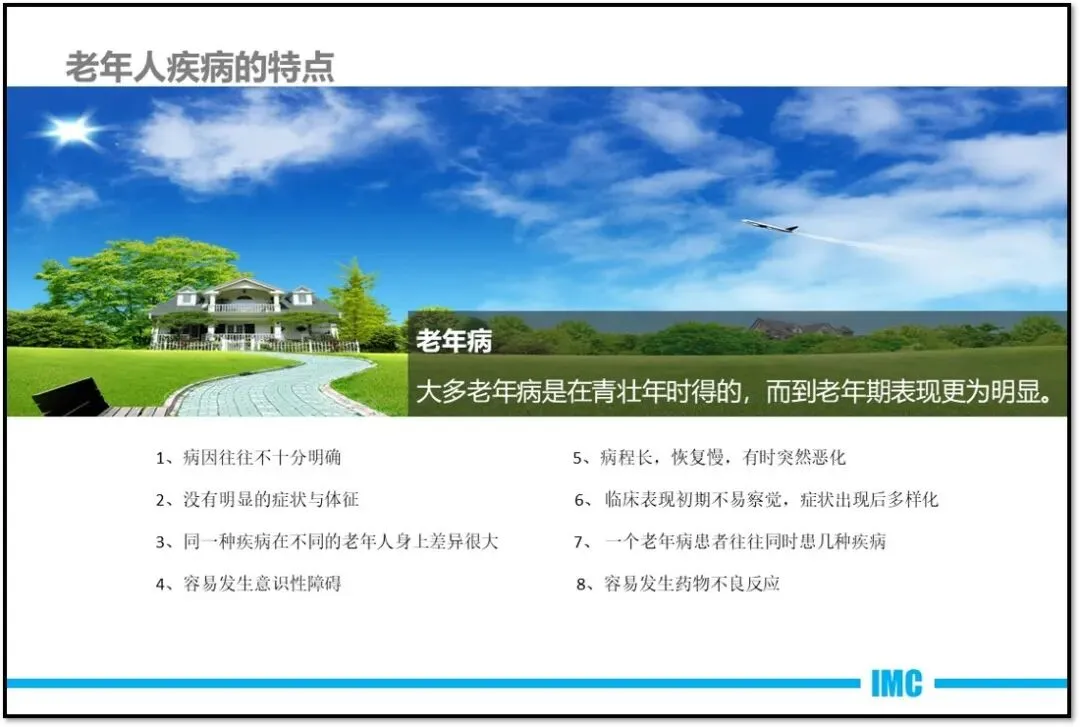 老年人疾病的特点

老年病

大多老年病是在青壮年时得的，而到老年期表现更为明显。

1、病因往往不十分明确

2、没有明显的症状与体征

3、同一种疾病在不同的老年人身上差异很大

4、容易发生意识性障碍

5、病程长，恢复慢，有时突然恶化

6、临床表现初期不易察觉，症状出现后多样化

7、一个老年病患者往往同时患几种疾病

8、容易发生药物不良反应

IMC